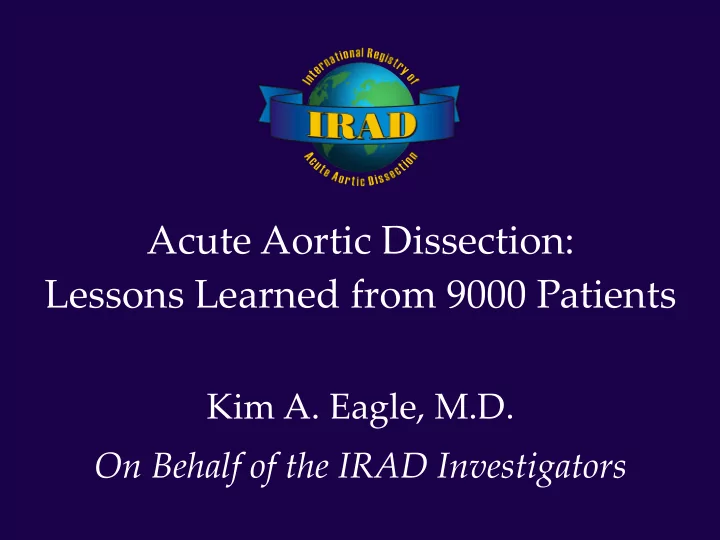 International Registry of
IRAD
Acute Aortic Dissection

Acute Aortic Dissection:
Lessons Learned from 9000 Patients

Kim A. Eagle, M.D.
On Behalf of the IRAD Investigators